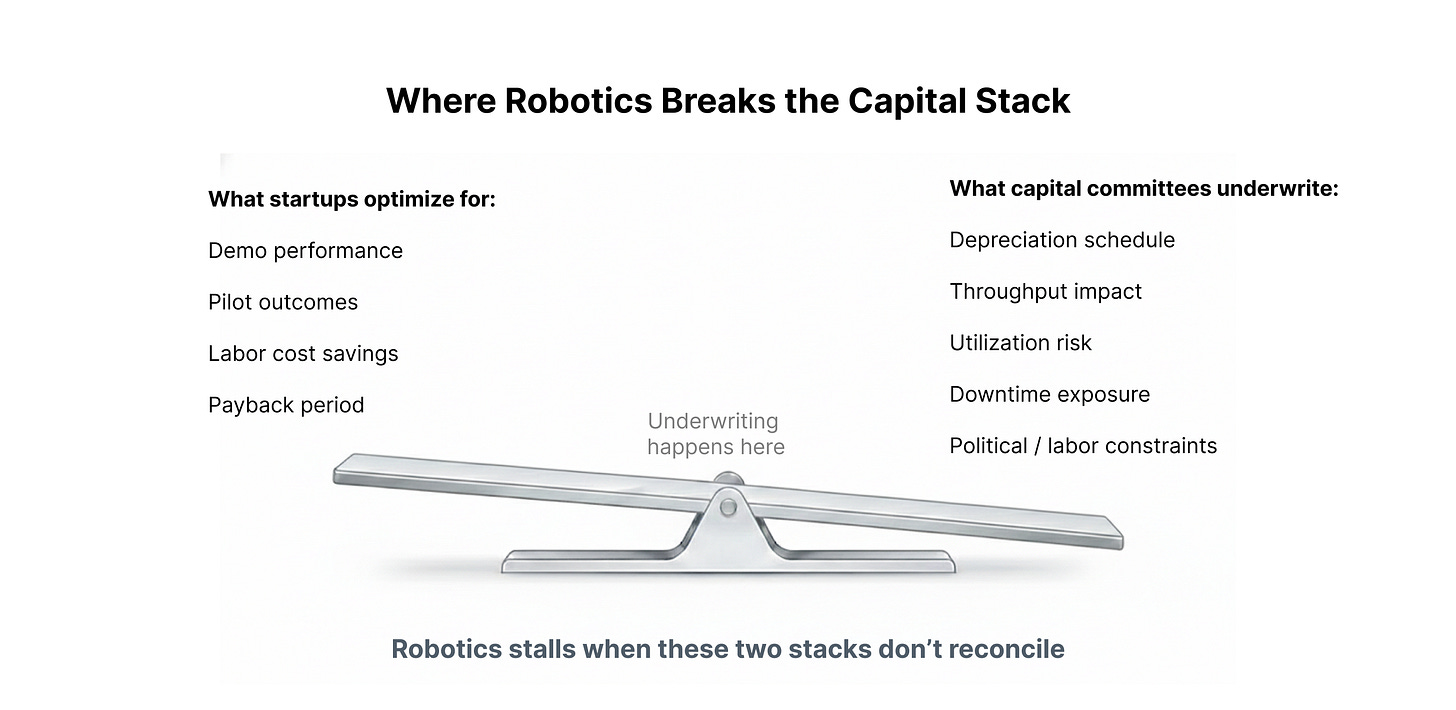 Where Robotics Breaks the Capital Stack

What startups optimize for:

Demo performance

Pilot outcomes

Labor cost savings

Payback period

What capital committees underwrite:

Depreciation schedule

Throughput impact

Utilization risk

Downtime exposure

Political / labor constraints

Underwriting happens here

Robotics stalls when these two stacks don't reconcile